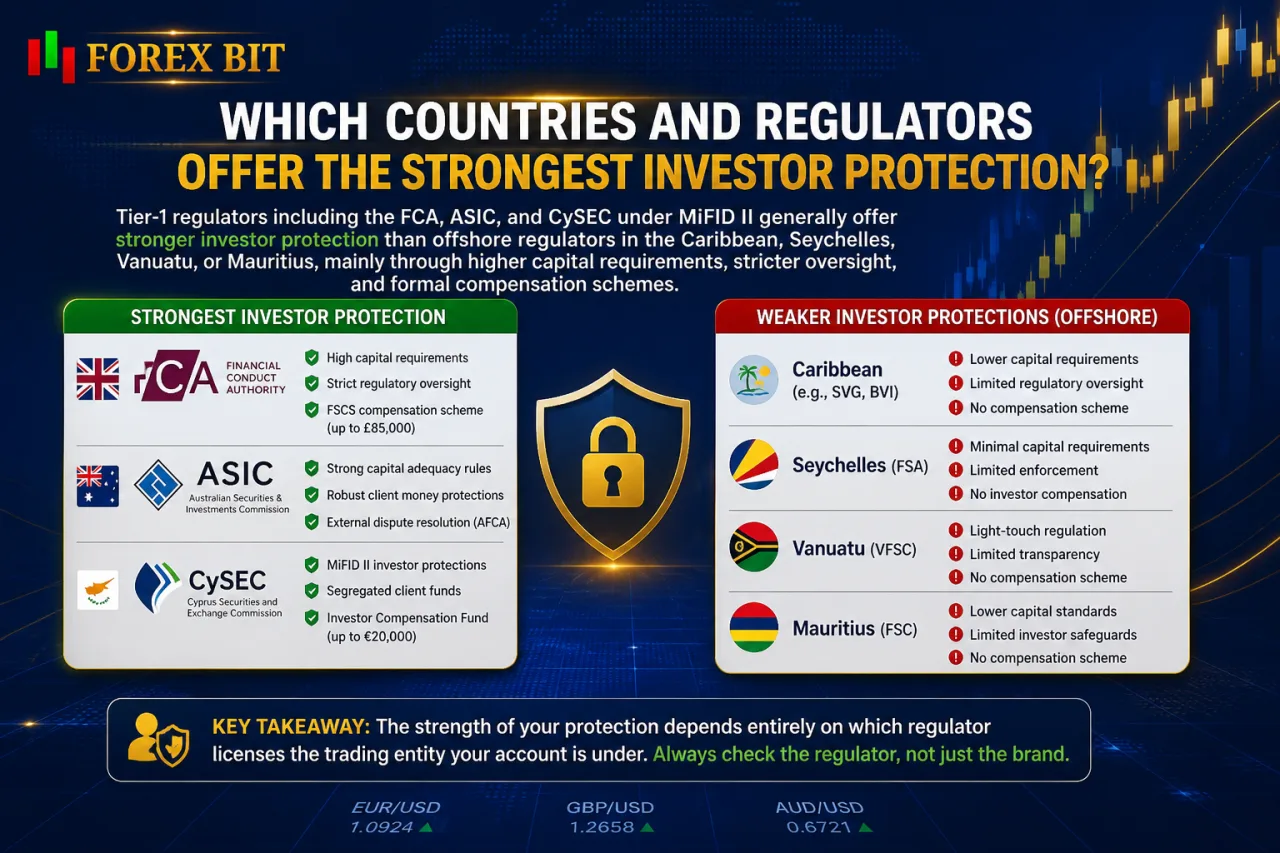 FOREX BIT

WHICH COUNTRIES AND REGULATORS OFFER THE STRONGEST INVESTOR PROTECTION?

Tier-1 regulators including the FCA, ASIC, and CySEC under MiFID II generally offer stronger investor protection than offshore regulators in the Caribbean, Seychelles, Vanuatu, or Mauritius, mainly through higher capital requirements, stricter oversight, and formal compensation schemes.

STRONGEST INVESTOR PROTECTION

FCA FINANCIAL CONDUCT AUTHORITY
High capital requirements
Strict regulatory oversight
FSCS compensation scheme (up to £85,000)

ASIC Australian Securities & Investments Commission
Strong capital adequacy rules
Robust client money protections
External dispute resolution (AFCA)

CySEC Cyprus Securities and Exchange Commission
MiFID II investor protections
Segregated client funds
Investor Compensation Fund (up to €20,000)

WEAKER INVESTOR PROTECTIONS (OFFSHORE)

Caribbean (e.g., SVG, BVI)
Lower capital requirements
Limited regulatory oversight
No compensation scheme

Seychelles (FSA)
Minimal capital requirements
Limited enforcement
No investor compensation

Vanuatu (VFSC)
Light-touch regulation
Limited transparency
No compensation scheme

Mauritius (FSC)
Lower capital standards
Limited investor safeguards
No compensation scheme

KEY TAKEAWAY: The strength of your protection depends entirely on which regulator licenses the trading entity your account is under. Always check the regulator, not just the brand.

EUR/USD 1.0924
GBP/USD 1.2658
AUD/USD 0.6721